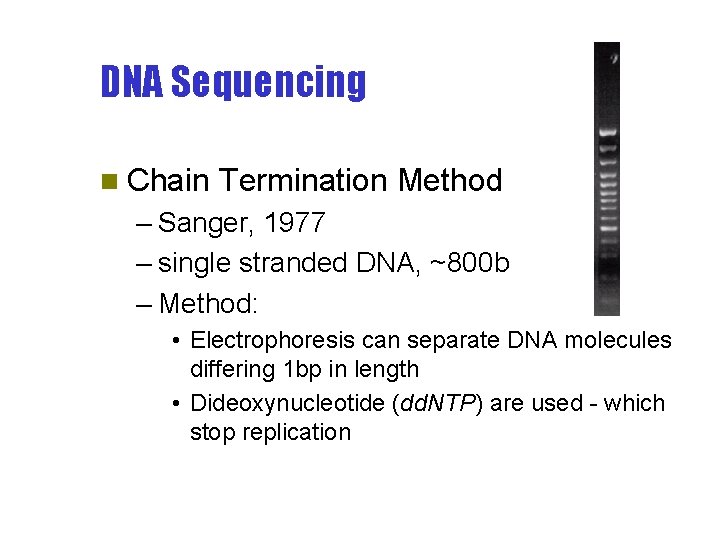 DNA Sequencing

Chain Termination Method

– Sanger, 1977

– single stranded DNA, ~800b

– Method:

• Electrophoresis can separate DNA molecules differing 1bp in length

• Dideoxynucleotide (ddNTP) are used - which stop replication